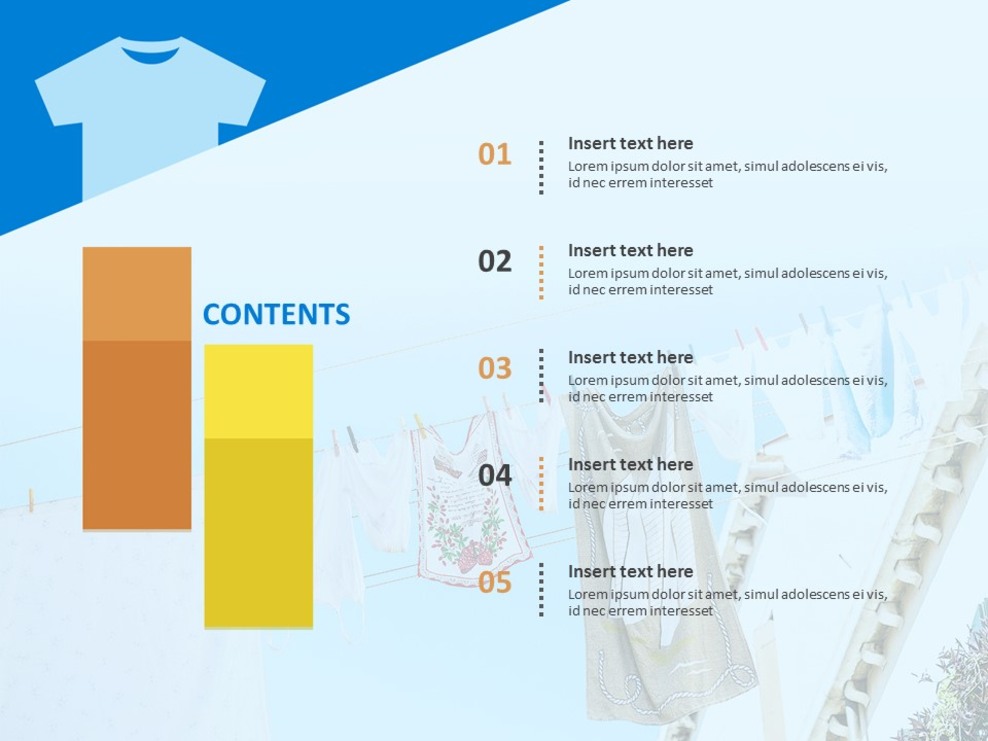 CONTENTS

01
Insert text here
Lorem ipsum dolor sit amet, simul adolescens ei vis, id nec errem interesset

02
Insert text here
Lorem ipsum dolor sit amet, simul adolescens ei vis, id nec errem interesset

03
Insert text here
Lorem ipsum dolor sit amet, simul adolescens ei vis, id nec errem interesset

04
Insert text here
Lorem ipsum dolor sit amet, simul adolescens ei vis, id nec errem interesset

05
Insert text here
Lorem ipsum dolor sit amet, simul adolescens ei vis, id nec errem interesset